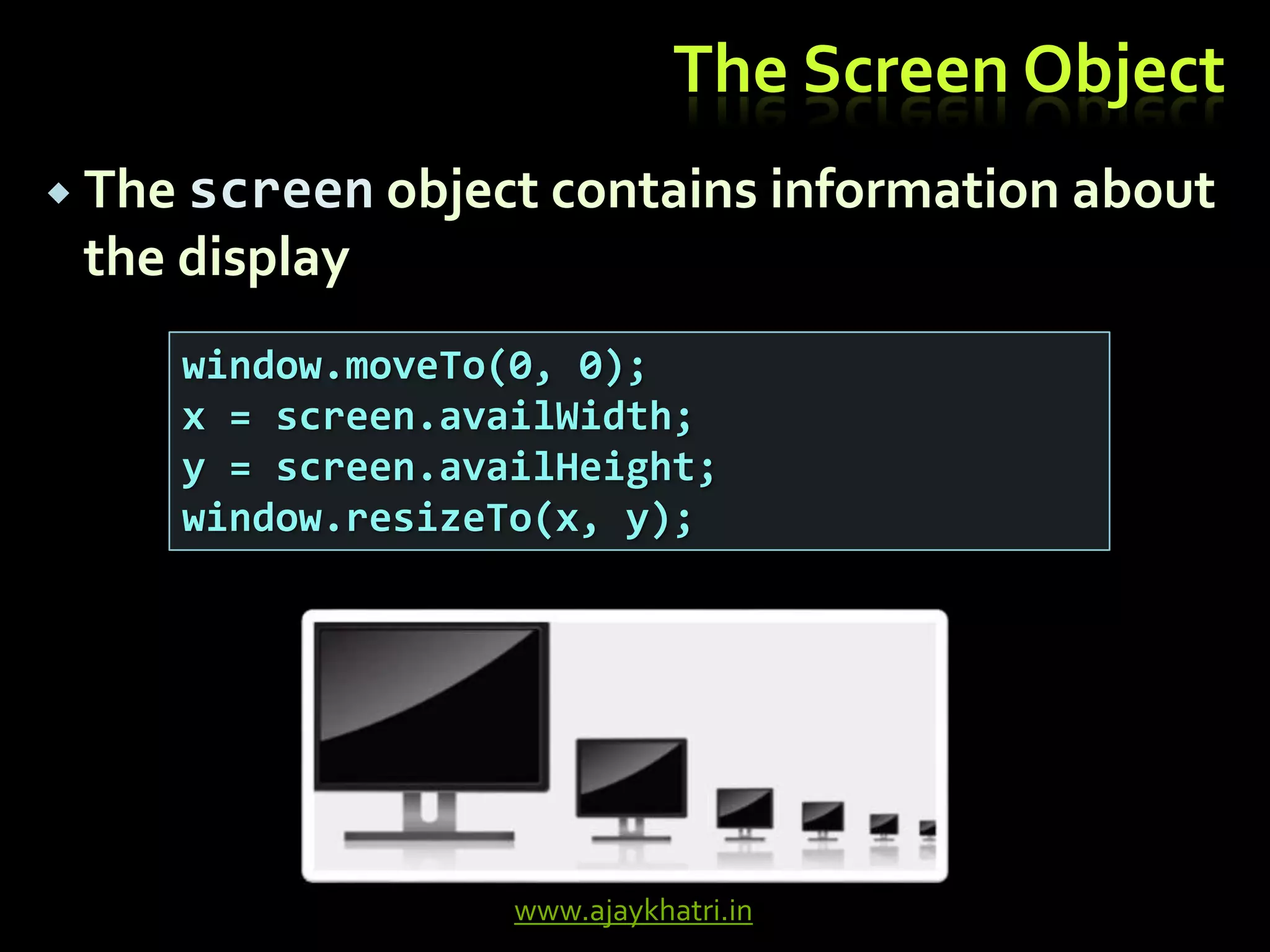 The Screen Object

The screen object contains information about the display

window.moveTo(0, 0);
x = screen.availWidth;
y = screen.availHeight;
window.resizeTo(x, y);

www.ajaykhatri.in